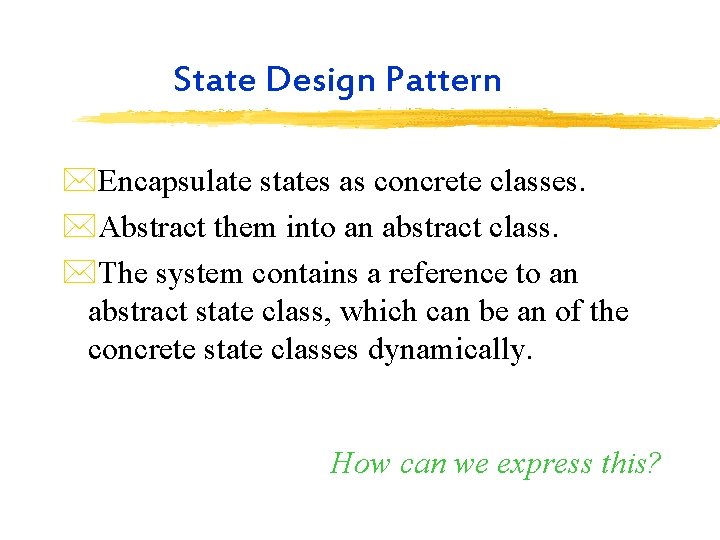 State Design Pattern

Encapsulate states as concrete classes.

Abstract them into an abstract class.

The system contains a reference to an abstract state class, which can be an of the concrete state classes dynamically.

How can we express this?